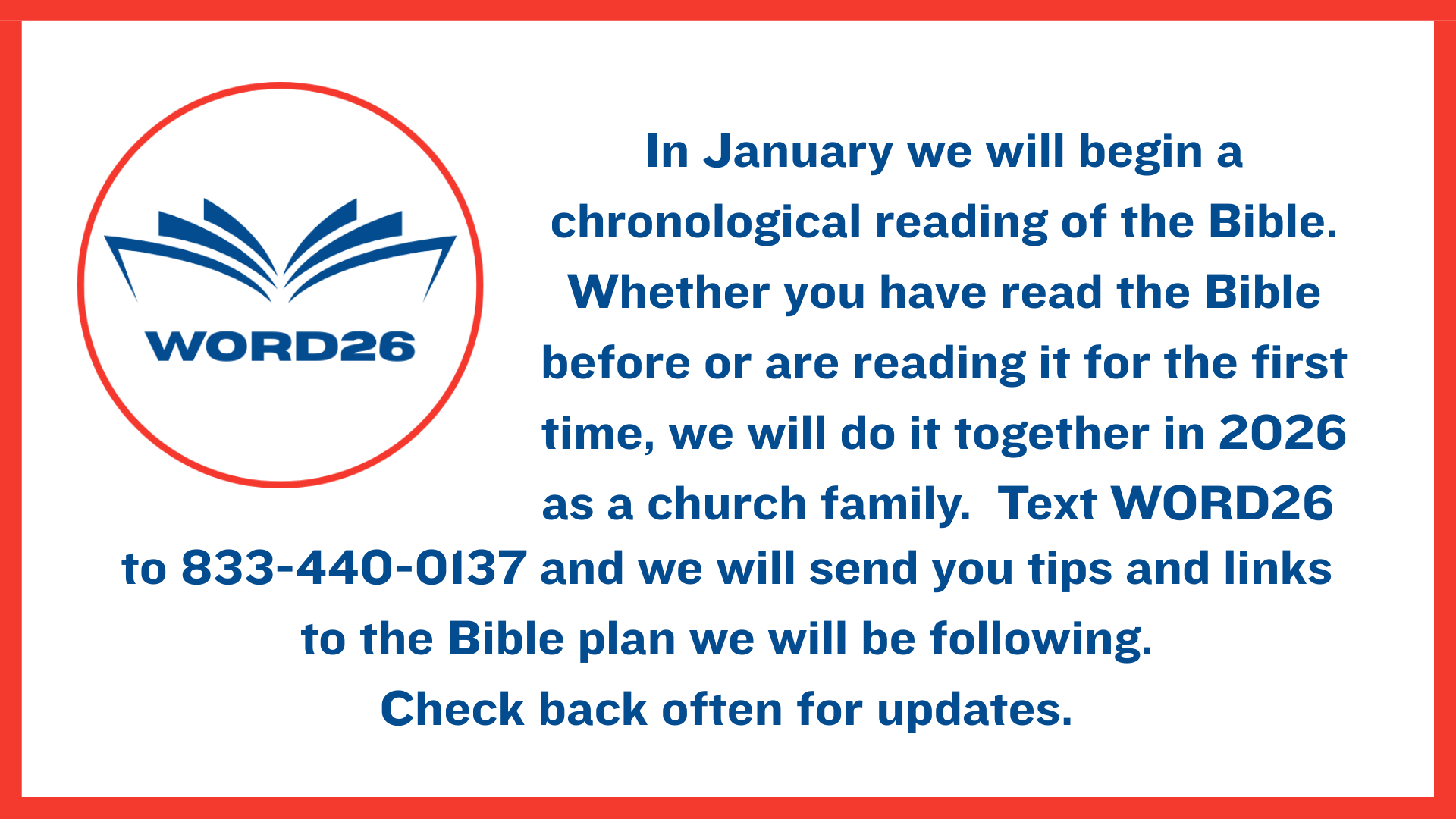 WORD26

In January we will begin a chronological reading of the Bible. Whether you have read the Bible before or are reading it for the first time, we will do it together in 2026 as a church family. Text WORD26 to 833-440-0137 and we will send you tips and links to the Bible plan we will be following.
Check back often for updates.